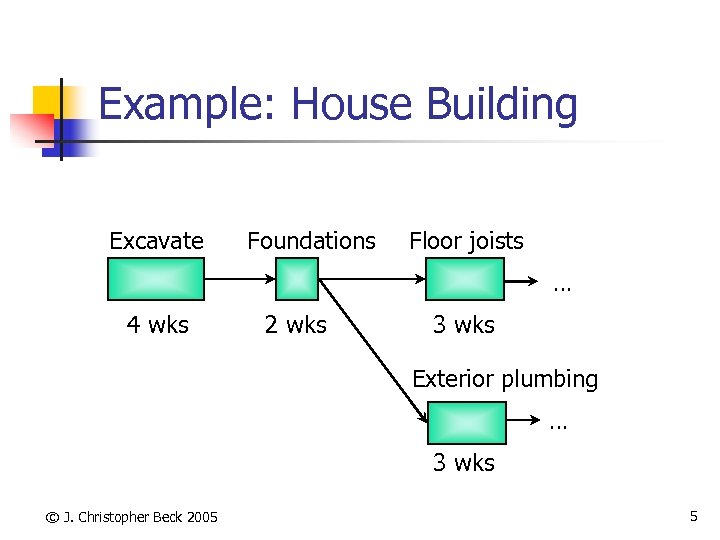 Example: House Building

Excavate

4 wks

Foundations

2 wks

Floor joists

3 wks

…

Exterior plumbing

3 wks

…

© J. Christopher Beck 2005

5